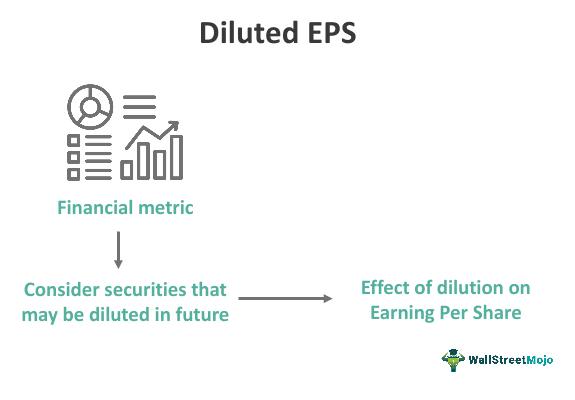 Diluted EPS

Financial metric

Consider securities that may be diluted in future

Effect of dilution on Earning Per Share

WallStreetMojo